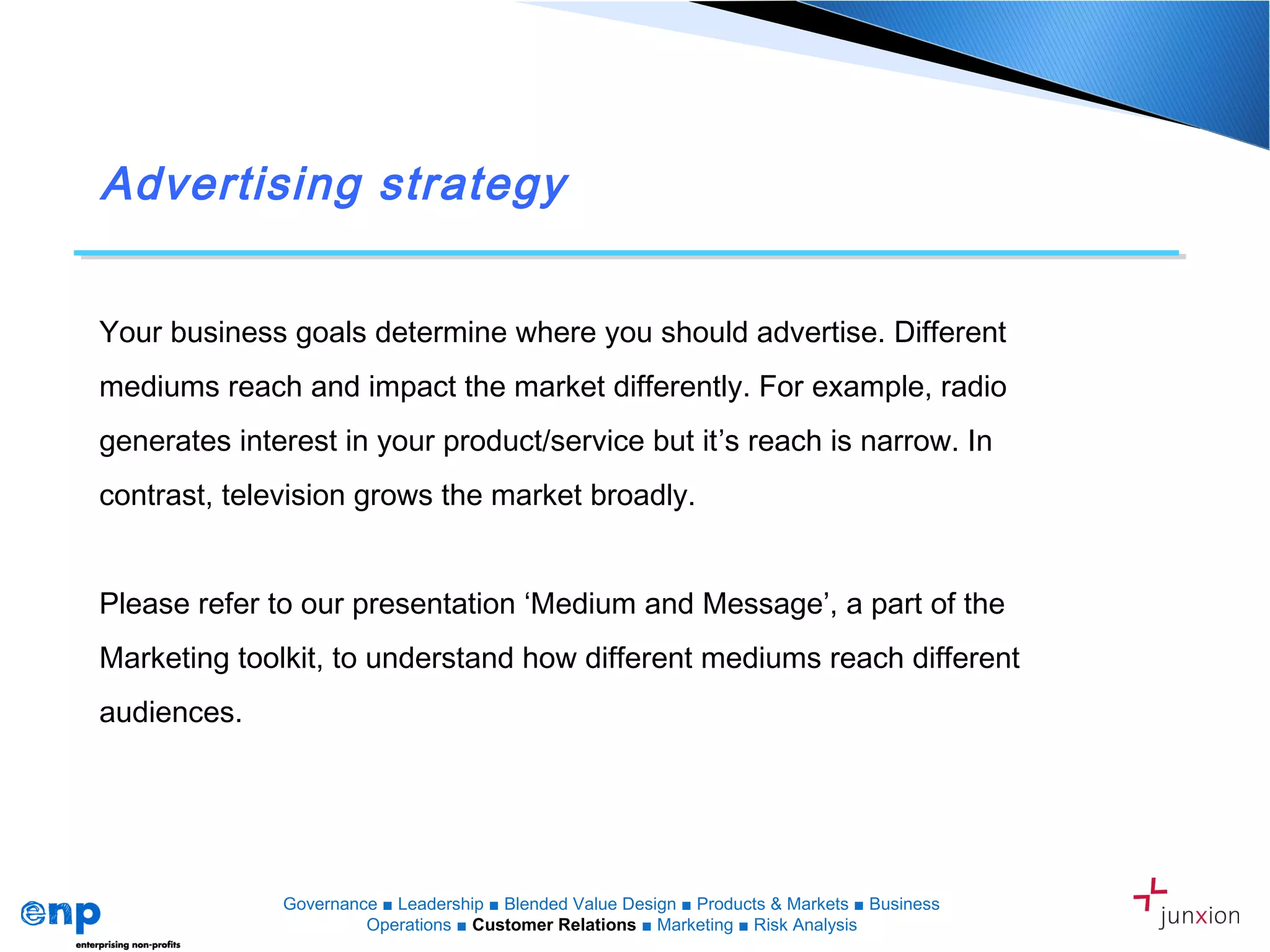 Advertising strategy

Your business goals determine where you should advertise. Different mediums reach and impact the market differently. For example, radio generates interest in your product/service but it’s reach is narrow. In contrast, television grows the market broadly.

Please refer to our presentation ‘Medium and Message’, a part of the Marketing toolkit, to understand how different mediums reach different audiences.

enp
enterprising non-profits

Governance ■ Leadership ■ Blended Value Design ■ Products & Markets ■ Business Operations ■ Customer Relations ■ Marketing ■ Risk Analysis

junxion